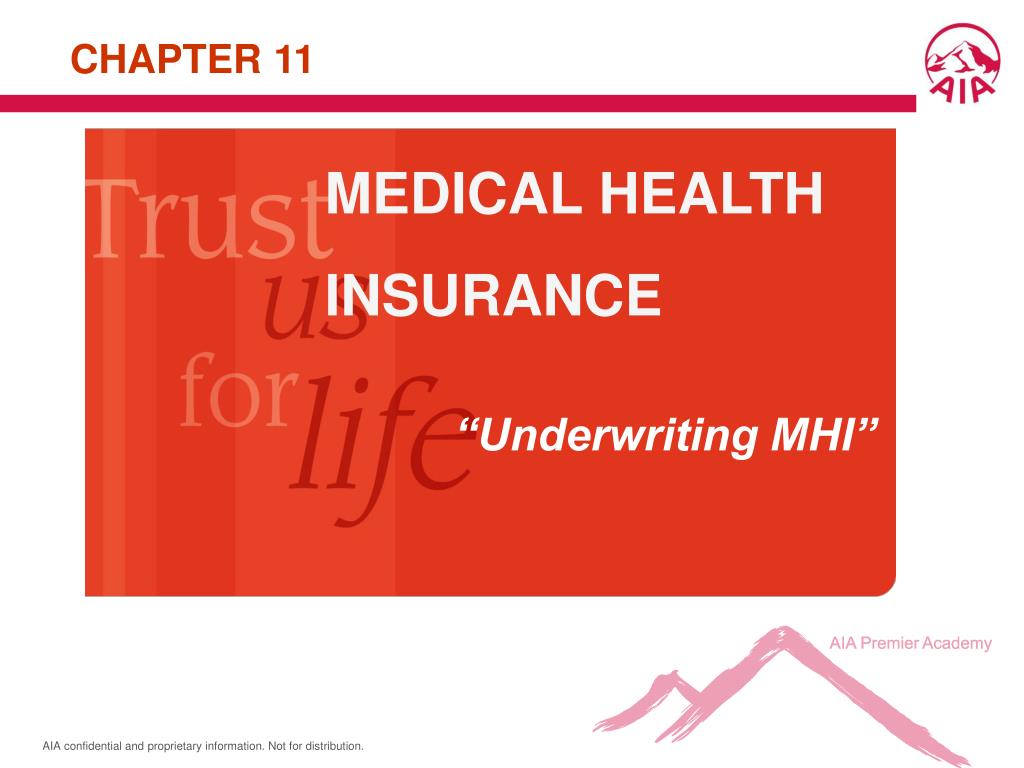 CHAPTER 11

AIA

Trust us for life

MEDICAL HEALTH INSURANCE

“Underwriting MHI”

AIA Premier Academy

AIA confidential and proprietary information. Not for distribution.